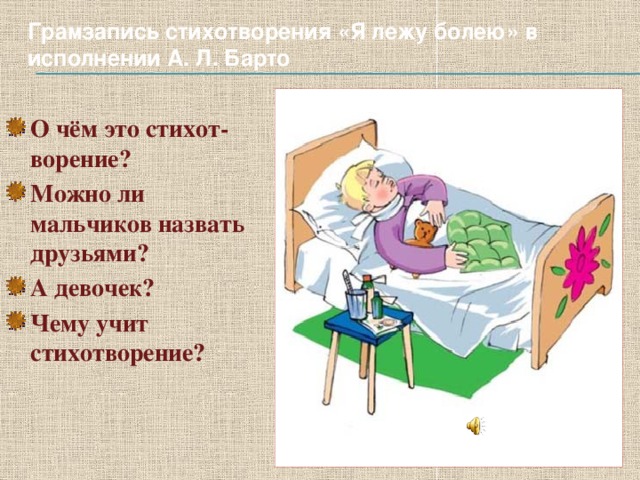 Грамзапись стихотворения «Я лежу болею» в исполнении А. Л. Барто

О чём это стихотворение?

Можно ли мальчиков назвать друзьями?

А девочек?

Чему учит стихотворение?